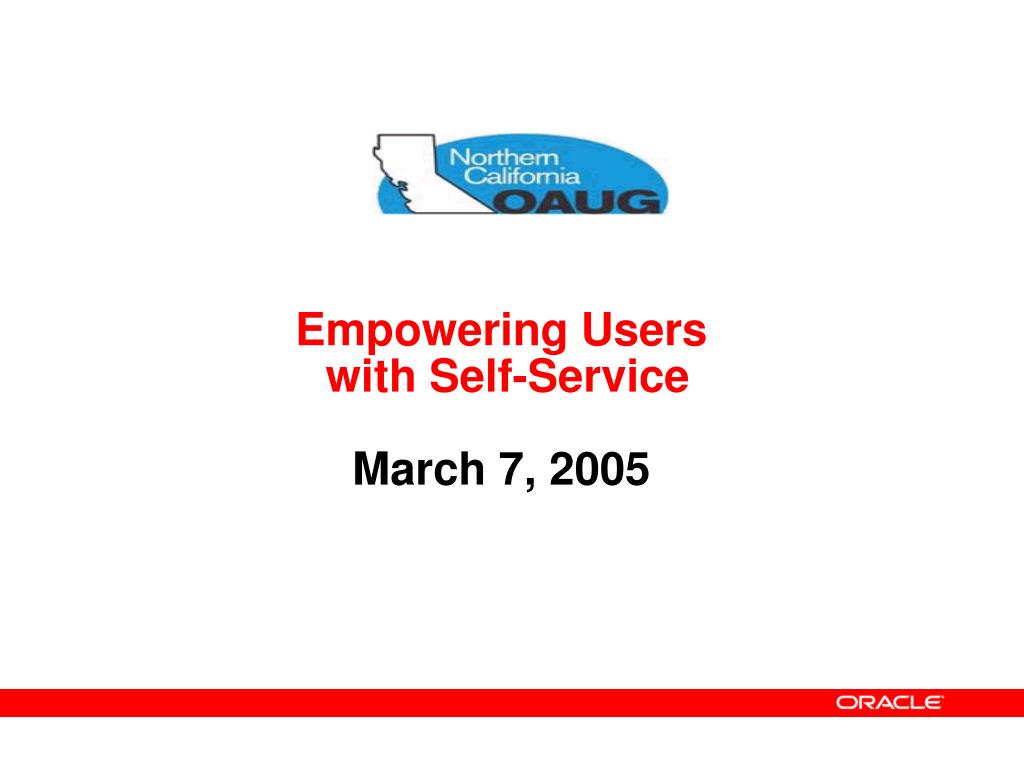 Northern California OAUG

Empowering Users with Self-Service

March 7, 2005

ORACLE